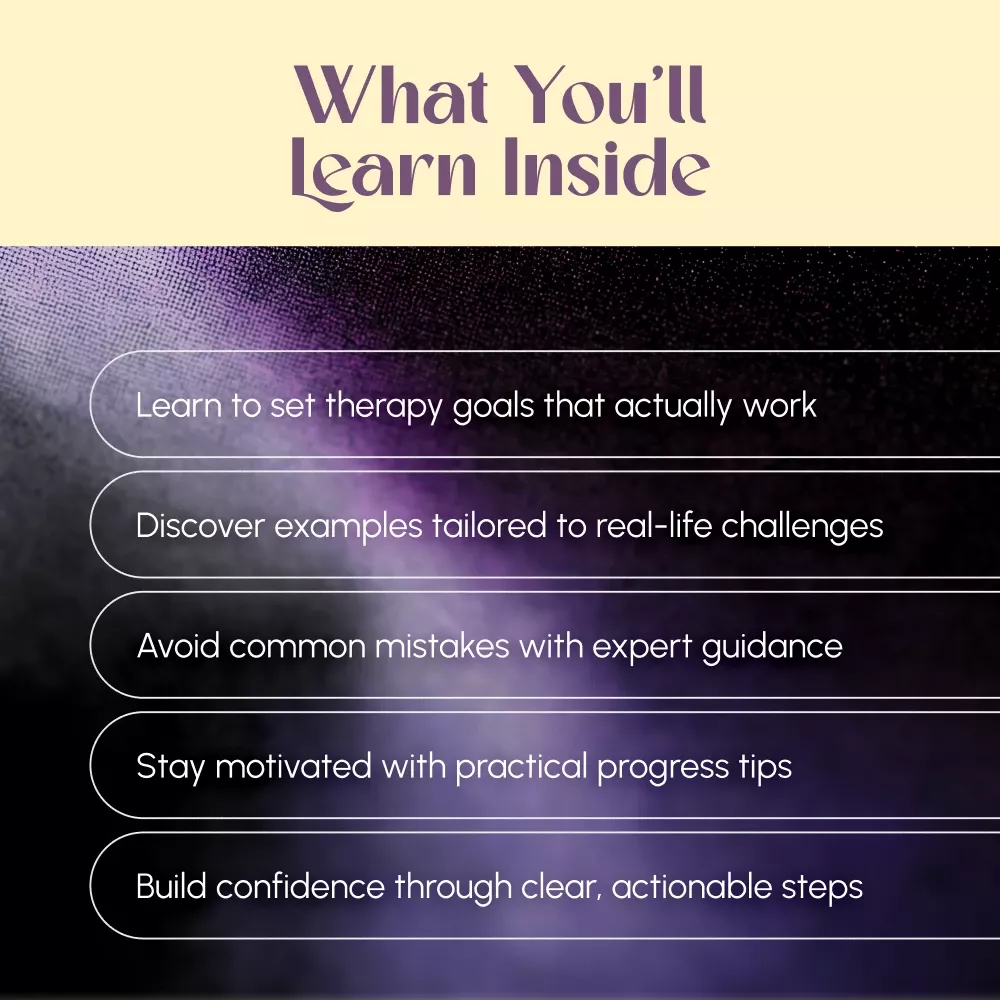 What You'll Learn Inside

Learn to set therapy goals that actually work

Discover examples tailored to real-life challenges

Avoid common mistakes with expert guidance

Stay motivated with practical progress tips

Build confidence through clear, actionable steps